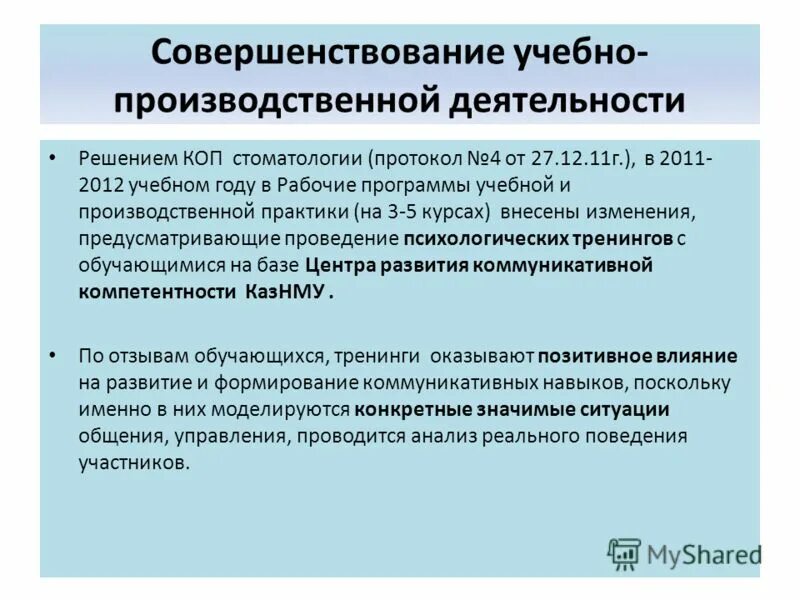 Совершенствование учебно-производственной деятельности

• Решением КОП стоматологии (протокол №4 от 27.12.11г.), в 2011-2012 учебном году в Рабочие программы учебной и производственной практики (на 3-5 курсах) внесены изменения, предусматривающие проведение психологических тренингов с обучающимися на базе Центра развития коммуникативной компетентности КазНМУ .

• По отзывам обучающихся, тренинги оказывают позитивное влияние на развитие и формирование коммуникативных навыков, поскольку именно в них моделируются конкретные значимые ситуации общения, управления, проводится анализ реального поведения участников.

MyShared